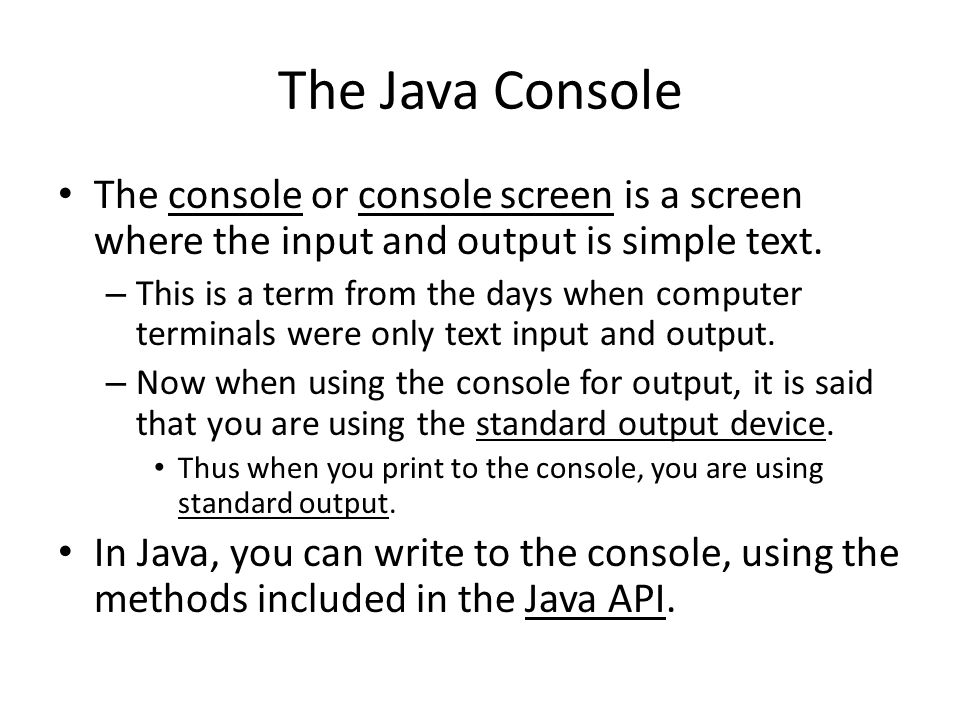 The Java Console

• The console or console screen is a screen where the input and output is simple text.

– This is a term from the days when computer terminals were only text input and output.

– Now when using the console for output, it is said that you are using the standard output device.

• Thus when you print to the console, you are using standard output.

• In Java, you can write to the console, using the methods included in the Java API.